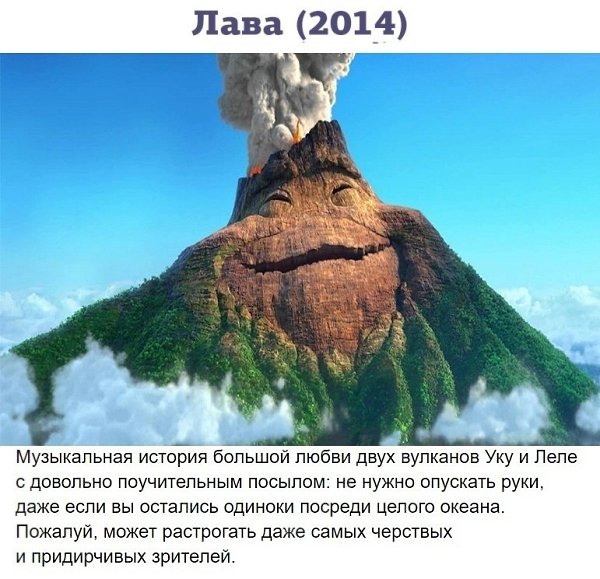 Лава (2014)

Музыкальная история большой любви двух вулканов Уку и Леле с довольно поучительным посылом: не нужно опускать руки, даже если вы остались одиноки посреди целого океана. Пожалуй, может растрогать даже самых черствых и придирчивых зрителей.